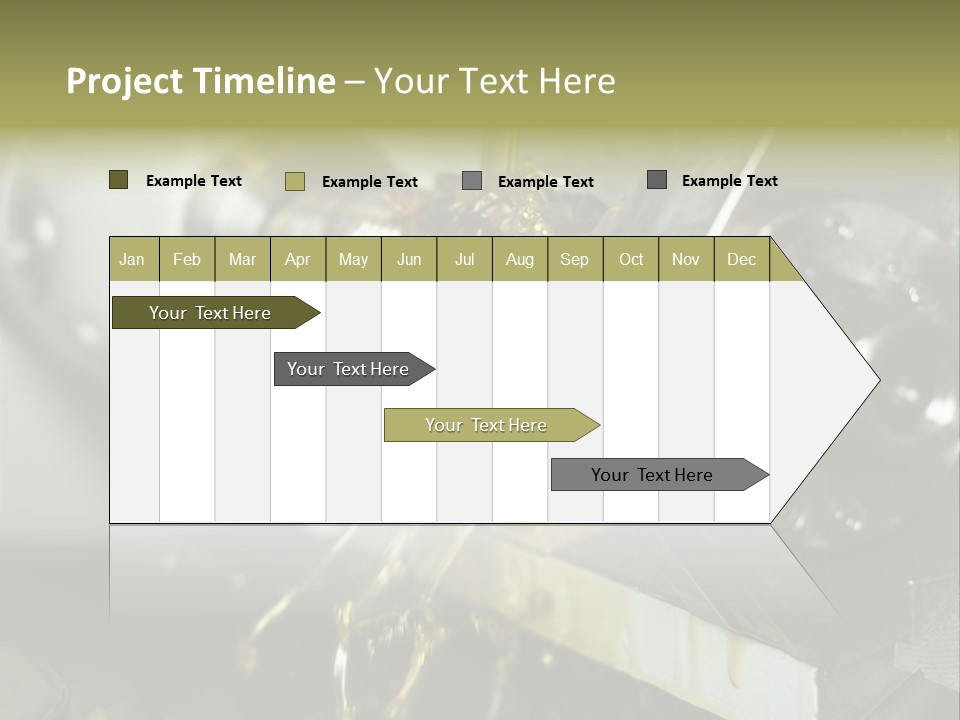 Project Timeline – Your Text Here

Example Text
Example Text
Example Text
Example Text

| Jan | Feb | Mar | Apr | May | Jun | Jul | Aug | Sep | Oct | Nov | Dec |
|---|---|---|---|---|---|---|---|---|---|---|---|

Your Text Here

Your Text Here

Your Text Here

Your Text Here